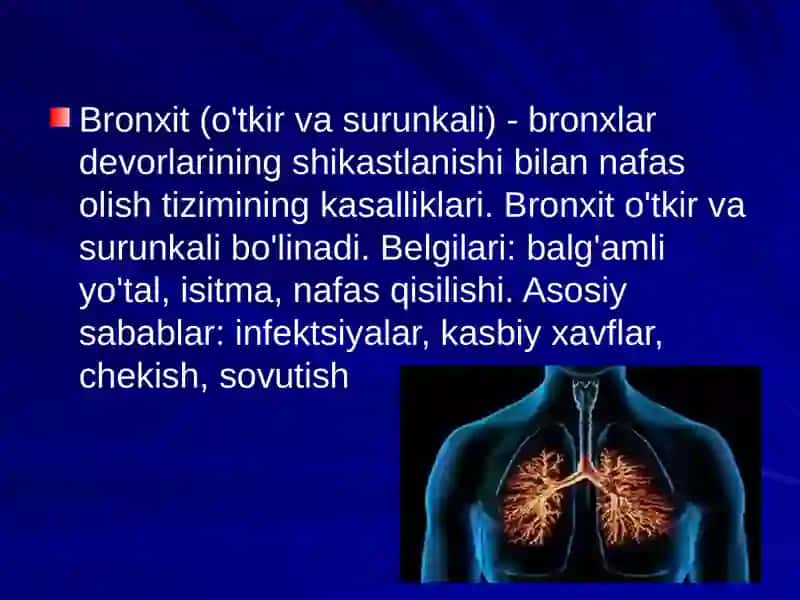 Bronxit (o'tkir va surunkali) - bronxlar devorlarining shikastlanishi bilan nafas olish tizimining kasalliklari. Bronxit o'tkir va surunkali bo'linadi. Belgilari: balg'amli yo'tal, isitma, nafas qisilishi. Asosiy sabablar: infektsiyalar, kasbiy xavflar, chekish, sovutish